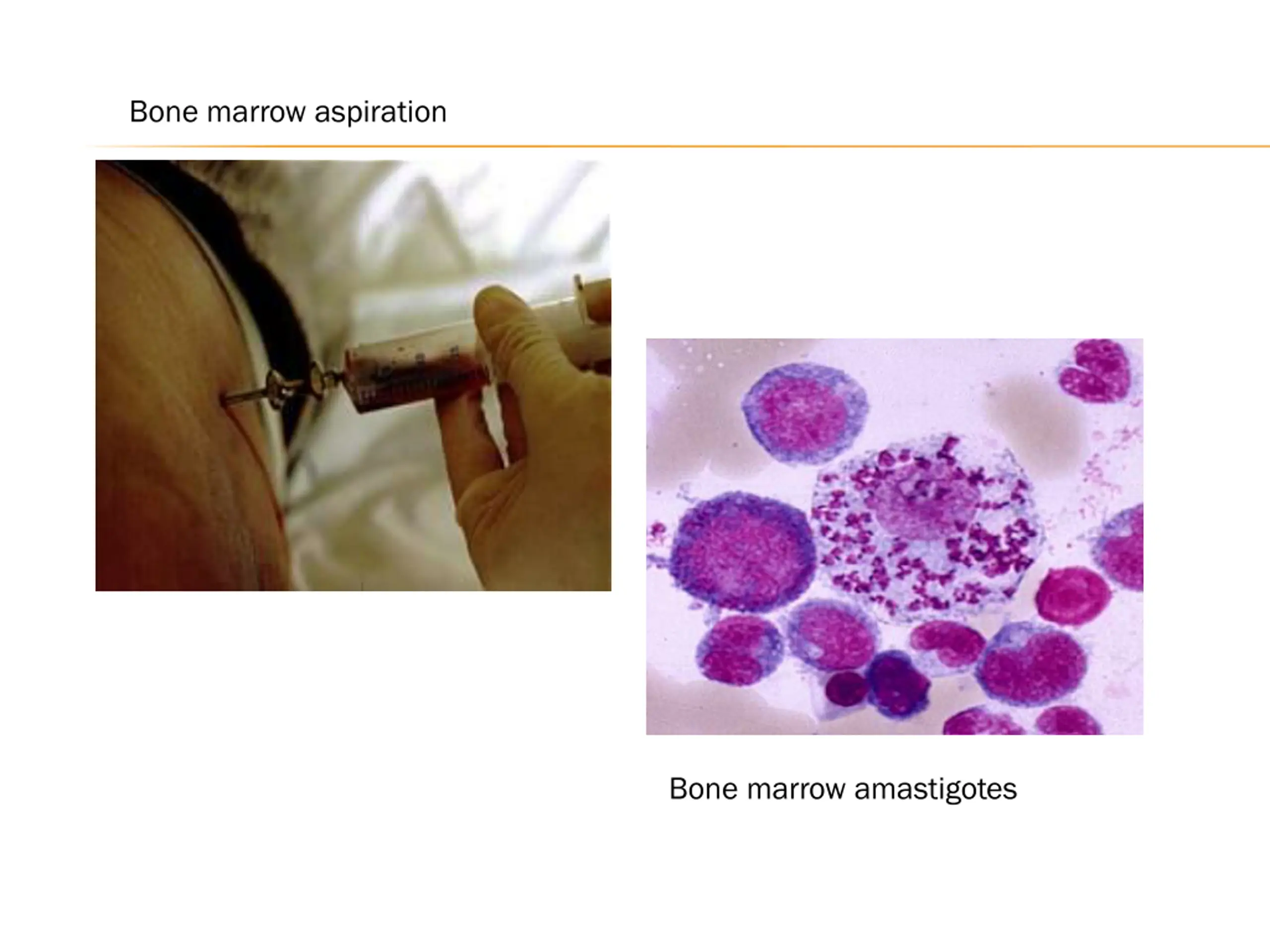 Bone marrow aspiration

Bone marrow amastigotes